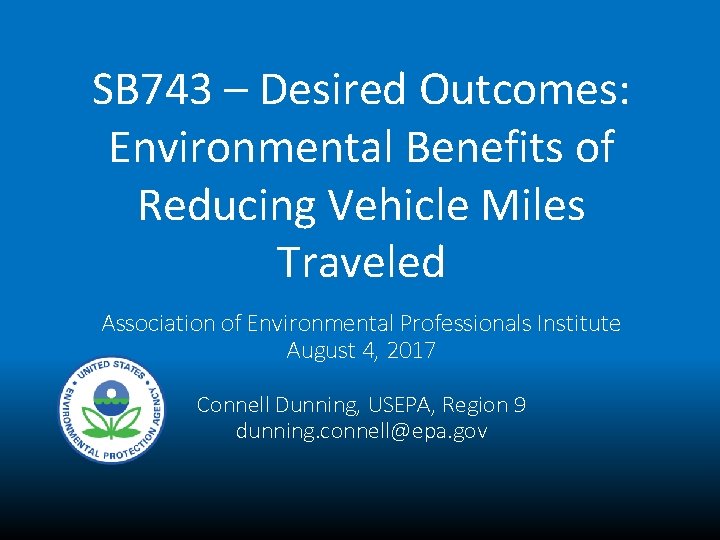 SB743 – Desired Outcomes: Environmental Benefits of Reducing Vehicle Miles Traveled

Association of Environmental Professionals Institute
August 4, 2017

UNITED STATES ENVIRONMENTAL PROTECTION AGENCY

Connell Dunning, USEPA, Region 9
dunning.connell@epa.gov